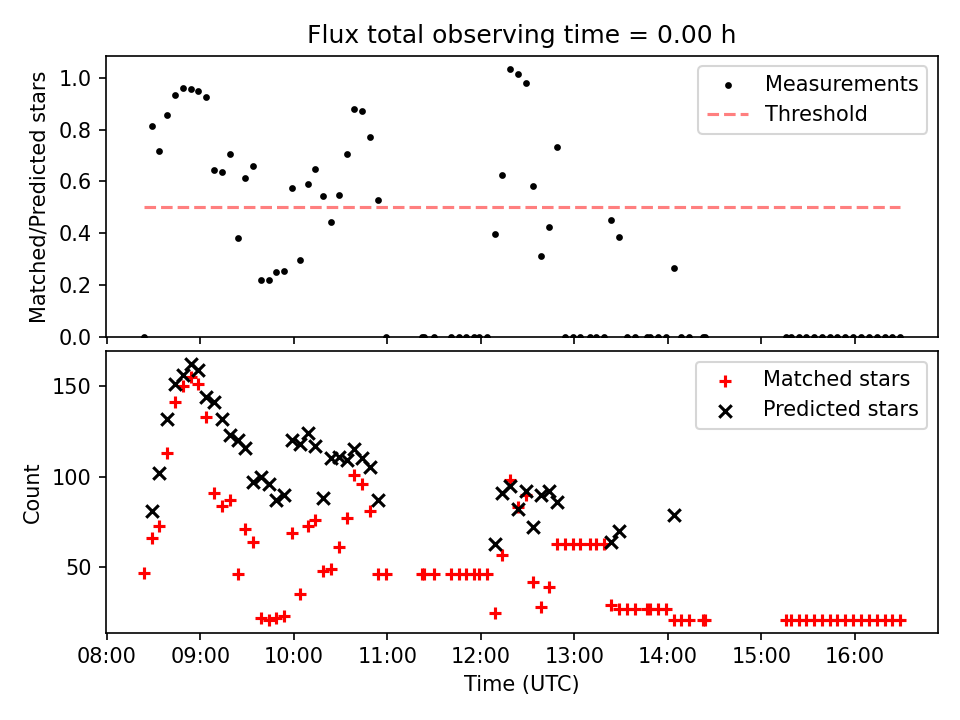 Flux total observing time = 0.00 h

Matched/Predicted stars

1.0
0.8
0.6
0.4
0.2
0.0

Measurements
Threshold

Count

150
100
50

Matched stars
Predicted stars

08:00
09:00
10:00
11:00
12:00
13:00
14:00
15:00
16:00

Time (UTC)